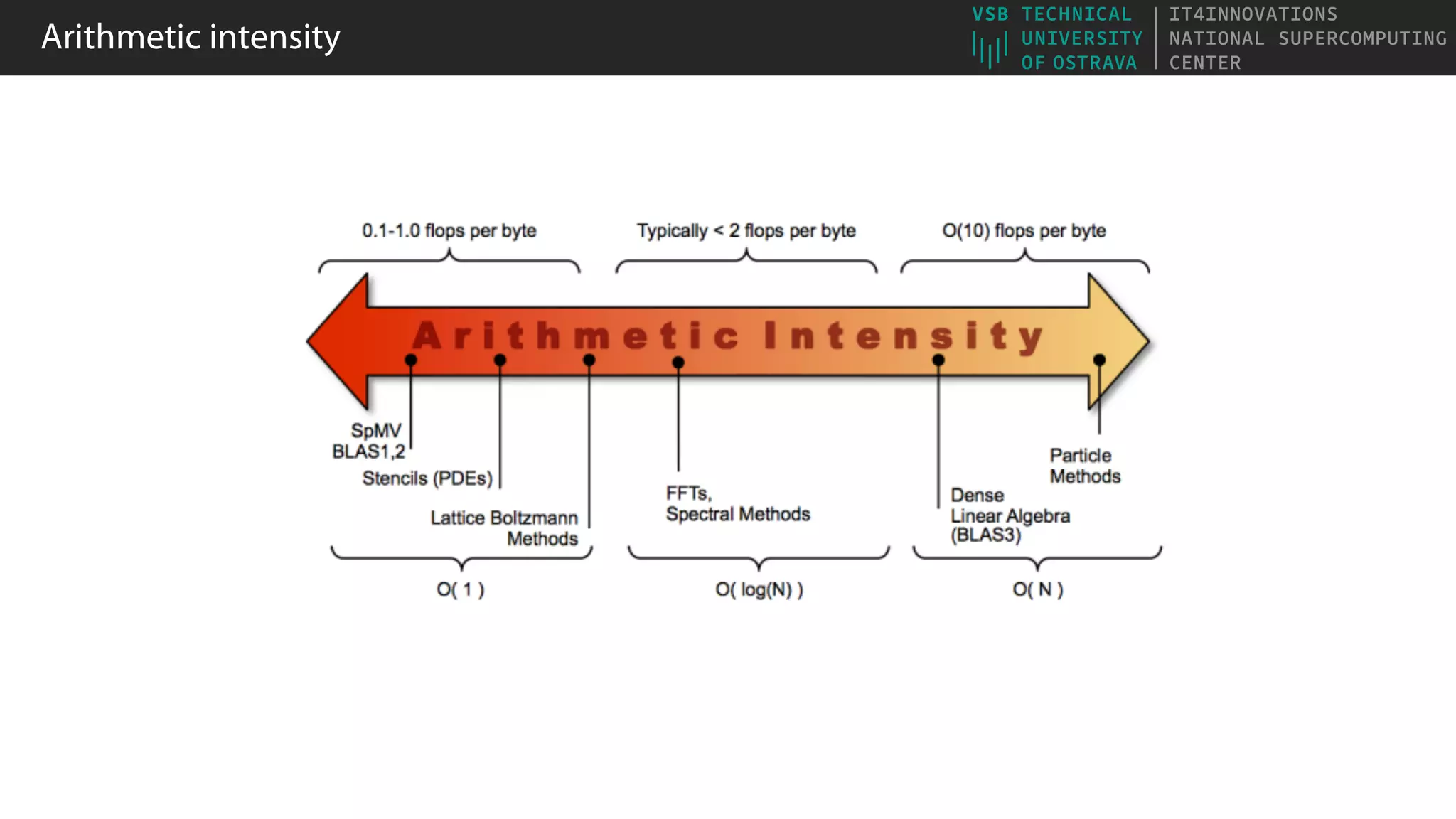 Arithmetic intensity

VSB TECHNICAL UNIVERSITY OF OSTRAVA | IT4INNOVATIONS NATIONAL SUPERCOMPUTING CENTER

0.1-1.0 flops per byte

Typically < 2 flops per byte

O(10) flops per byte

Arithmetic Intensity

SpMV
BLAS1,2

Stencils (PDEs)

Lattice Boltzmann
Methods

FFTs,
Spectral Methods

Dense
Linear Algebra
(BLAS3)

Particle
Methods

O( 1 )

O( log(N) )

O( N )